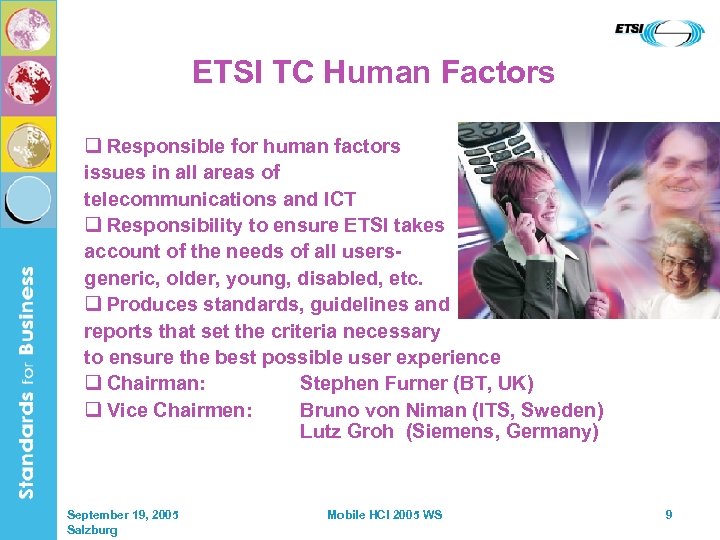 ETSI

ETSI TC Human Factors

❑ Responsible for human factors issues in all areas of telecommunications and ICT
❑ Responsibility to ensure ETSI takes account of the needs of all users- generic, older, young, disabled, etc.
❑ Produces standards, guidelines and reports that set the criteria necessary to ensure the best possible user experience
❑ Chairman: Stephen Furner (BT, UK)
❑ Vice Chairmen: Bruno von Niman (ITS, Sweden)
Lutz Groh (Siemens, Germany)

Standards for Business

September 19, 2005
Salzburg

Mobile HCI 2005 WS

9